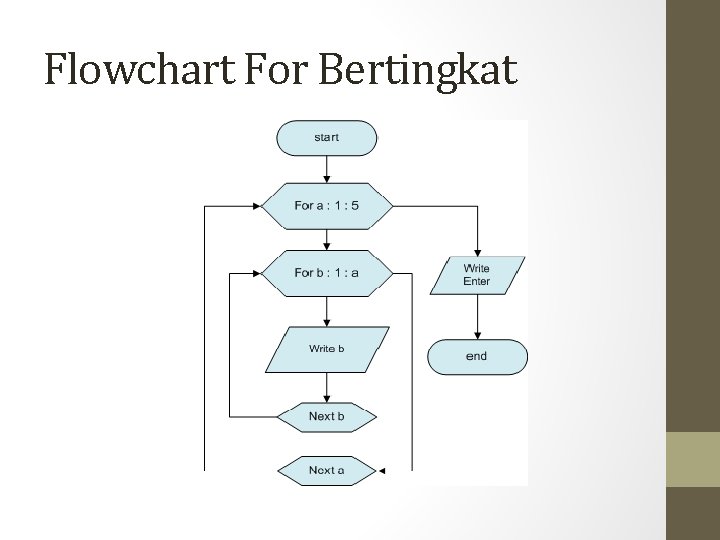 Flowchart For Bertingkat

start

For a : 1 : 5

For b : 1 : a

Write b

Next b

Next a

Write Enter

end